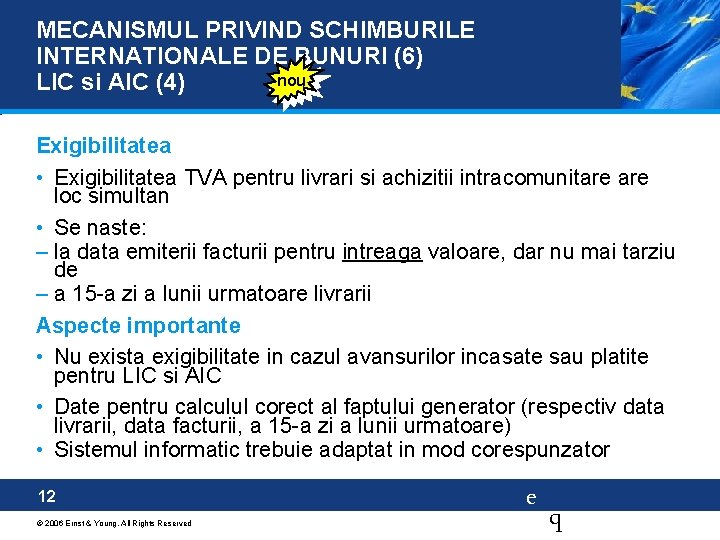 MECANISMUL PRIVIND SCHIMBURILE INTERNATIONALE DE BUNURI (6)
LIC si AIC (4)

nou

Exigibilitatea

• Exigibilitatea TVA pentru livrari si achizitii intracomunitare are loc simultan

• Se naste:

– la data emiterii facturii pentru intreaga valoare, dar nu mai tarziu de

– a 15-a zi a lunii urmatoare livrarii

Aspecte importante

• Nu exista exigibilitate in cazul avansurilor incasate sau platite pentru LIC si AIC

• Date pentru calculul corect al faptului generator (respectiv data livrarii, data facturii, a 15-a zi a lunii urmatoare)

• Sistemul informatic trebuie adaptat in mod corespunzator

12

e

q

© 2006 Ernst & Young. All Rights Reserved